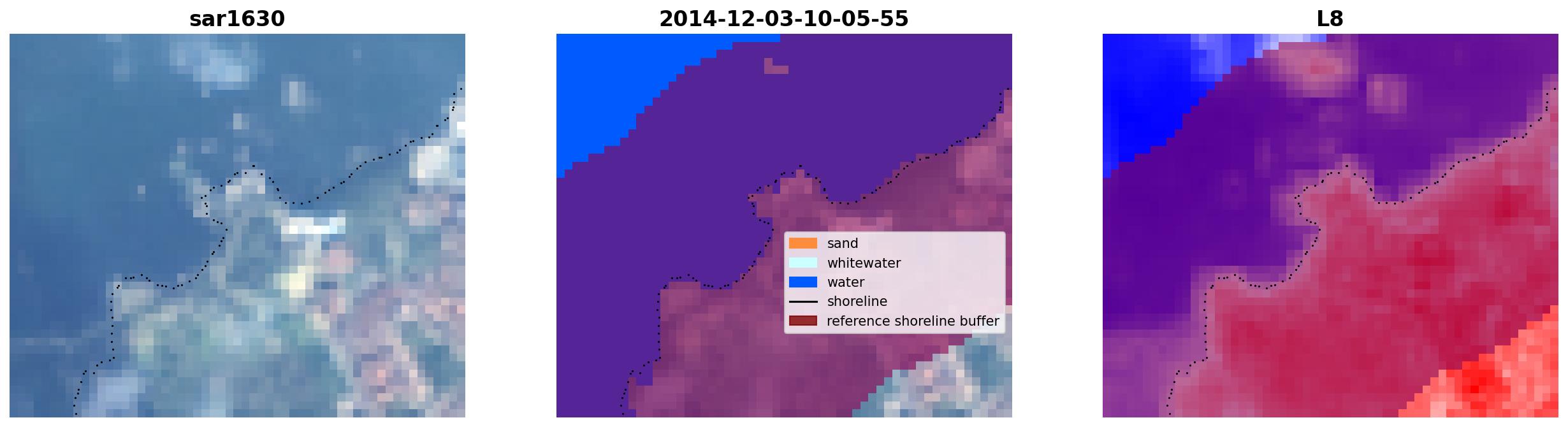 sar1630

2014-12-03-10-05-55

sand
whitewater
water
shoreline
reference shoreline buffer

L8